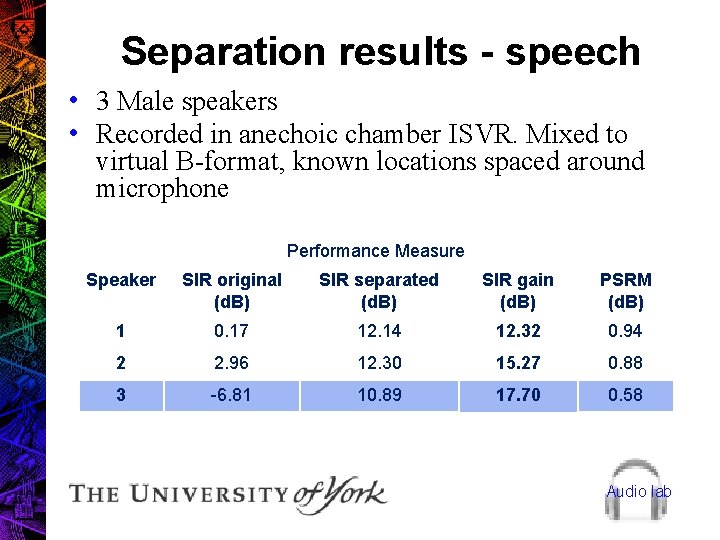 Separation results - speech

• 3 Male speakers
• Recorded in anechoic chamber ISVR. Mixed to virtual B-format, known locations spaced around microphone

Performance Measure

| Speaker | SIR original (dB) | SIR separated (dB) | SIR gain (dB) | PSRM (dB) |
|---|---|---|---|---|
| 1 | 0.17 | 12.14 | 12.32 | 0.94 |
| 2 | 2.96 | 12.30 | 15.27 | 0.88 |
| 3 | -6.81 | 10.89 | 17.70 | 0.58 |

THE UNIVERSITY of York

Audio lab